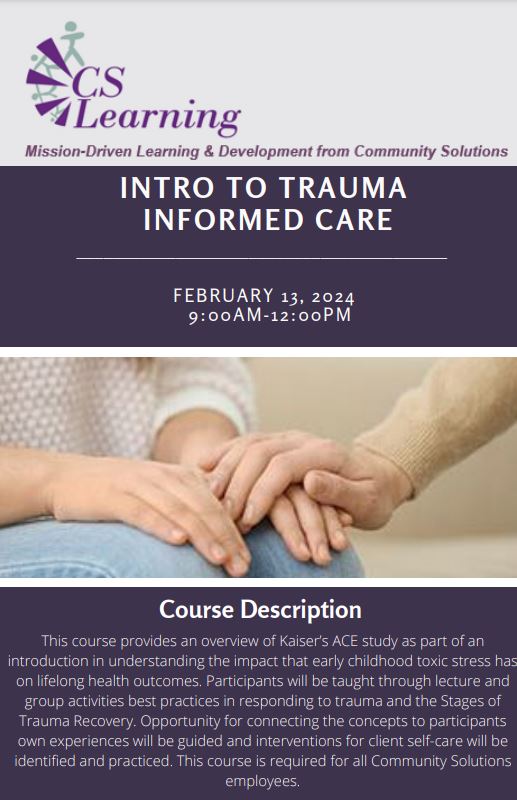 CS Learning

Mission-Driven Learning & Development from Community Solutions

INTRO TO TRAUMA INFORMED CARE

FEBRUARY 13, 2024
9:00AM-12:00PM

Course Description

This course provides an overview of Kaiser's ACE study as part of an introduction in understanding the impact that early childhood toxic stress has on lifelong health outcomes. Participants will be taught through lecture and group activities best practices in responding to trauma and the Stages of Trauma Recovery. Opportunity for connecting the concepts to participants own experiences will be guided and interventions for client self-care will be identified and practiced. This course is required for all Community Solutions employees.